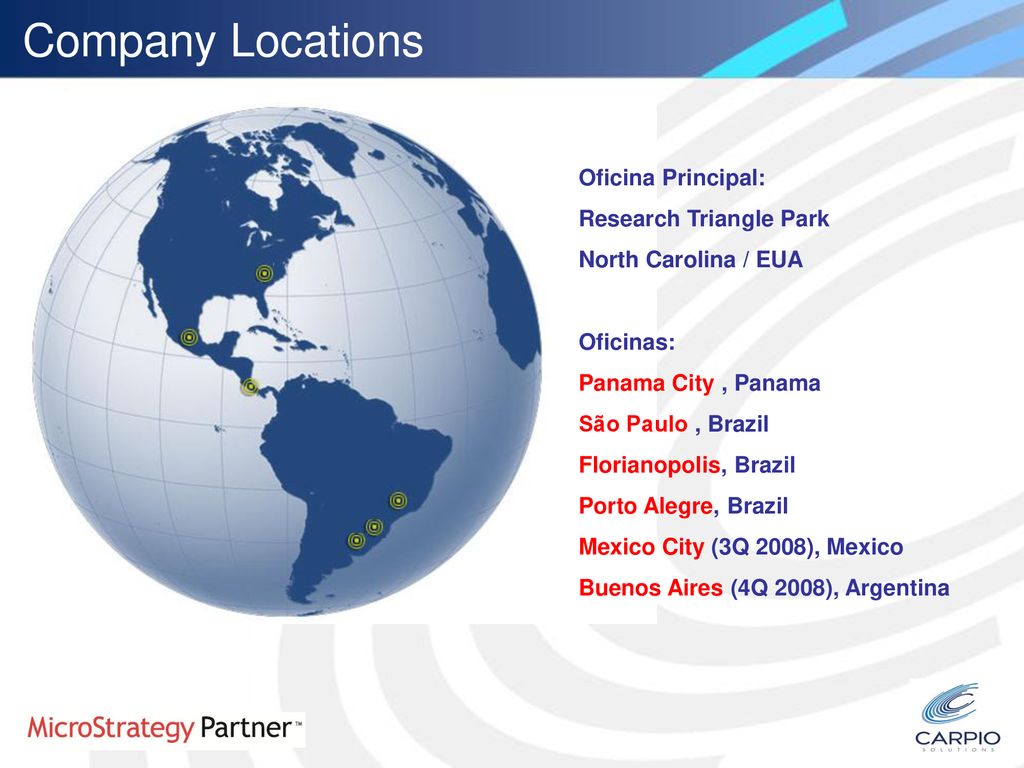 Company Locations

Oficina Principal:
Research Triangle Park
North Carolina / EUA

Oficinas:
Panama City , Panama
São Paulo , Brazil
Florianopolis, Brazil
Porto Alegre, Brazil
Mexico City (3Q 2008), Mexico
Buenos Aires (4Q 2008), Argentina

MicroStrategy Partner™

CARPIO
SOLUTIONS